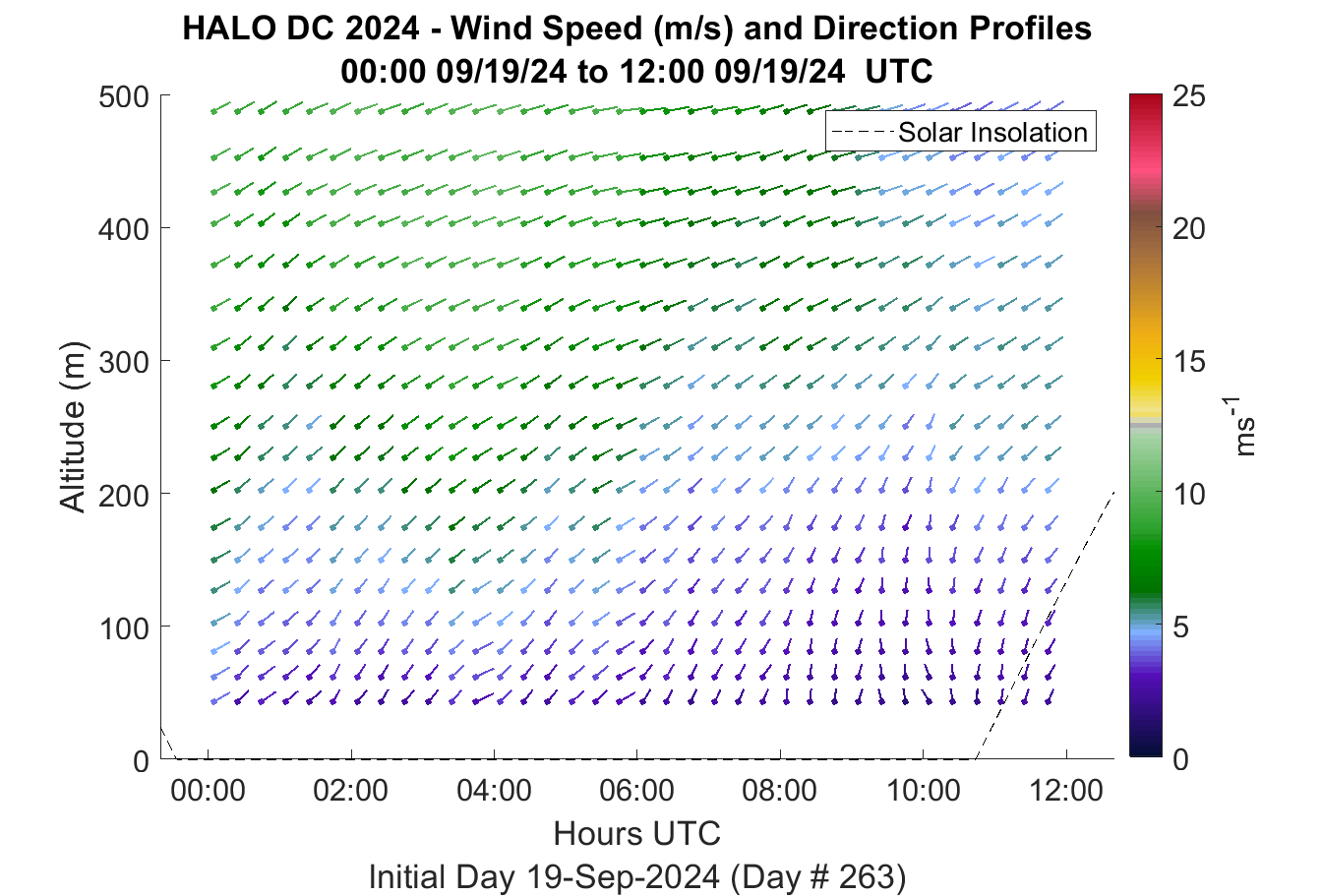 HALO DC 2024 - Wind Speed (m/s) and Direction Profiles
00:00 09/19/24 to 12:00 09/19/24 UTC

Solar Insolation

Altitude (m)

500
400
300
200
100
0

00:00
02:00
04:00
06:00
08:00
10:00
12:00

Hours UTC

Initial Day 19-Sep-2024 (Day # 263)

25
20
15
10
5
0

$ms^{-1}$